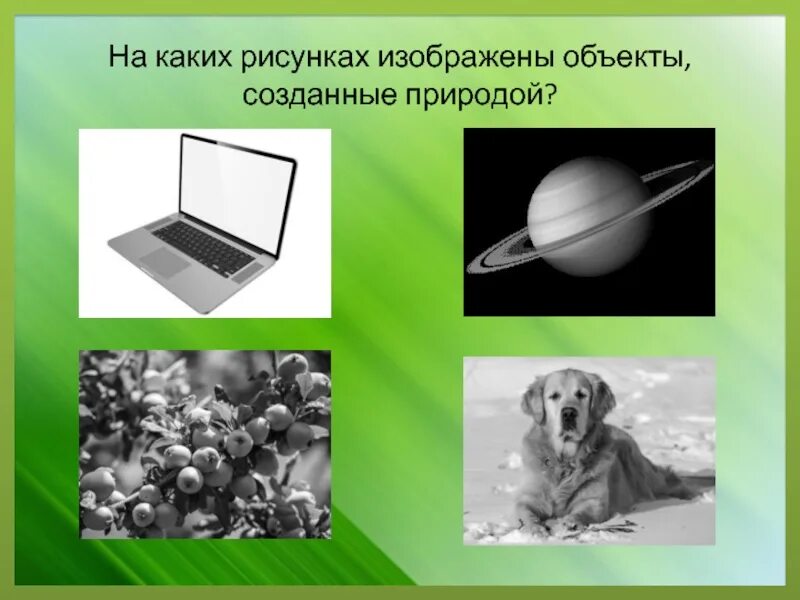 На каких рисунках изображены объекты, созданные природой?